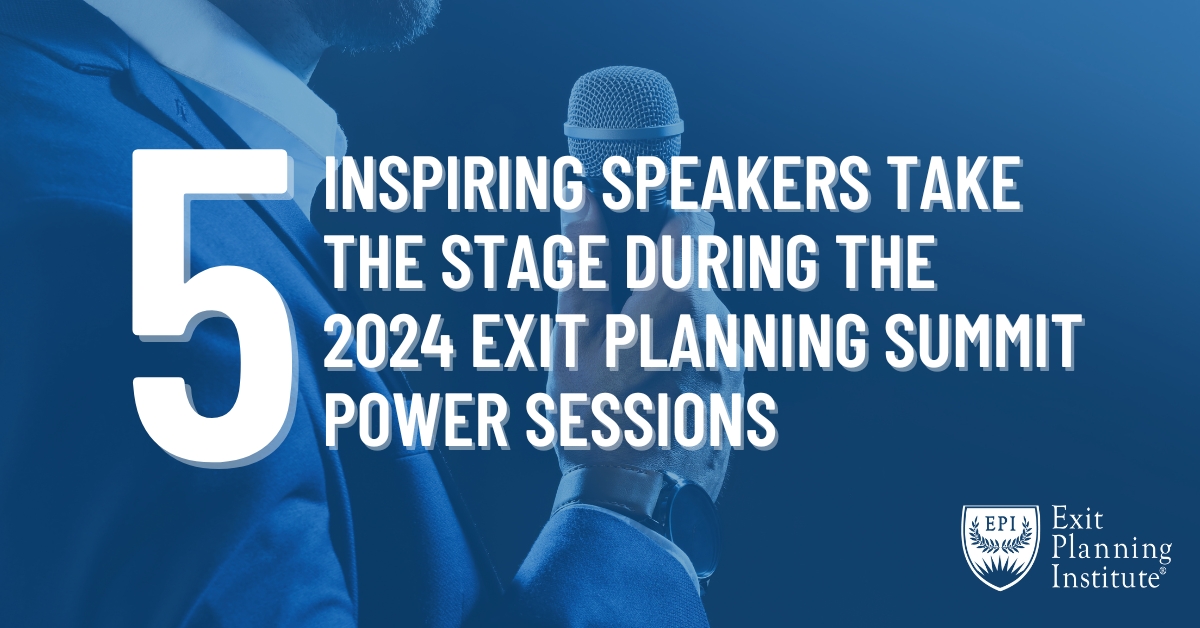 5 INSPIRING SPEAKERS TAKE THE STAGE DURING THE 2024 EXIT PLANNING SUMMIT POWER SESSIONS

EPI

Exit Planning Institute®